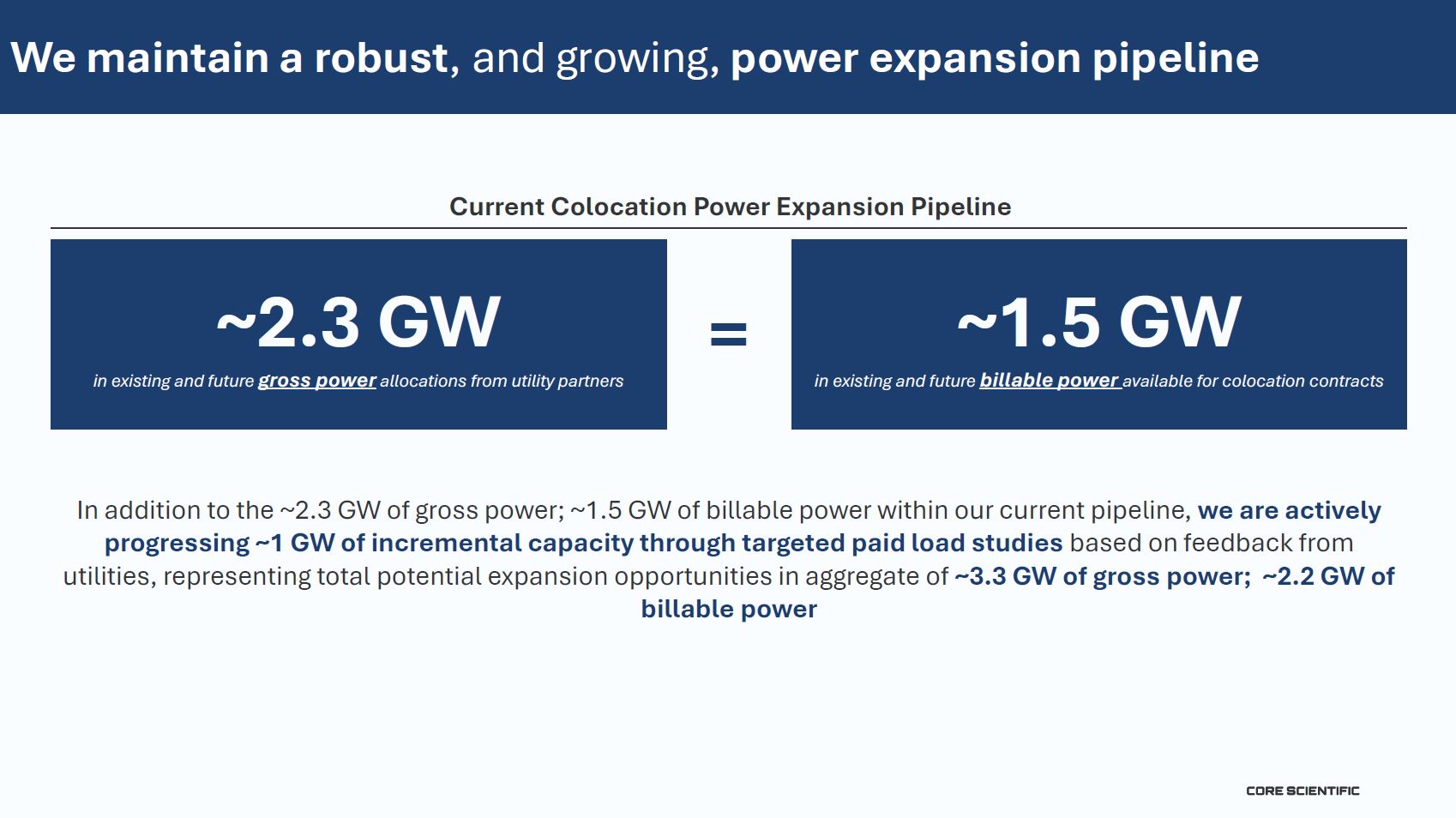 We maintain a robust, and growing, power expansion pipeline

Current Colocation Power Expansion Pipeline

~2.3 GW

in existing and future gross power allocations from utility partners

=

~1.5 GW

in existing and future billable power available for colocation contracts

In addition to the ~2.3 GW of gross power; ~1.5 GW of billable power within our current pipeline, we are actively progressing ~1 GW of incremental capacity through targeted paid load studies based on feedback from utilities, representing total potential expansion opportunities in aggregate of ~3.3 GW of gross power; ~2.2 GW of billable power

CORE SCIENTIFIC